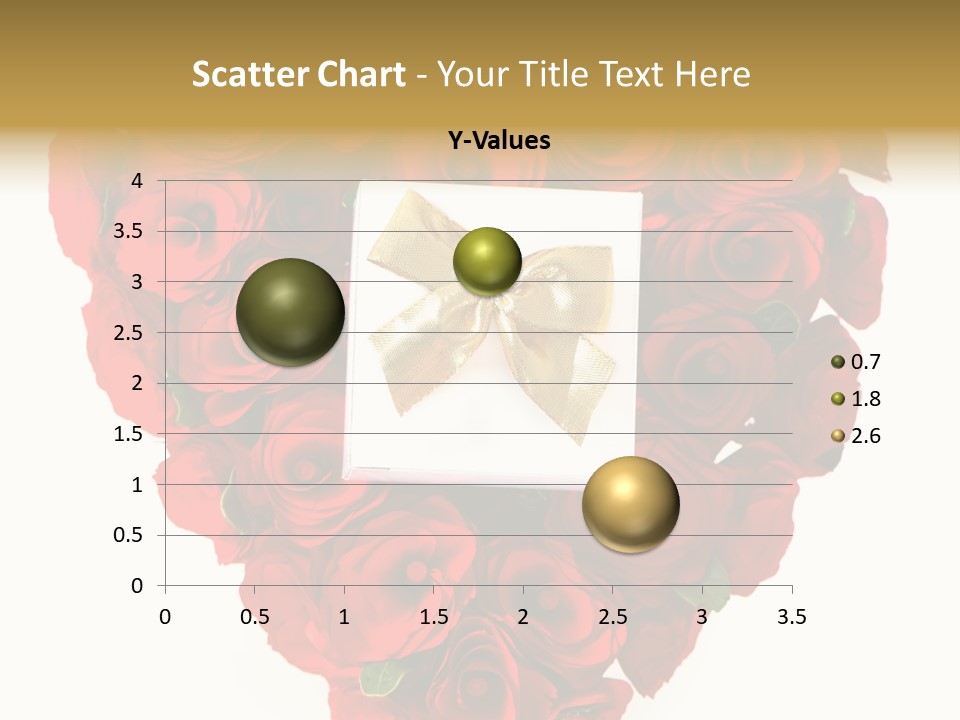 Scatter Chart - Your Title Text Here

Y-Values

4
3.5
3
2.5
2
1.5
1
0.5
0

0 0.5 1 1.5 2 2.5 3 3.5

0.7
1.8
2.6